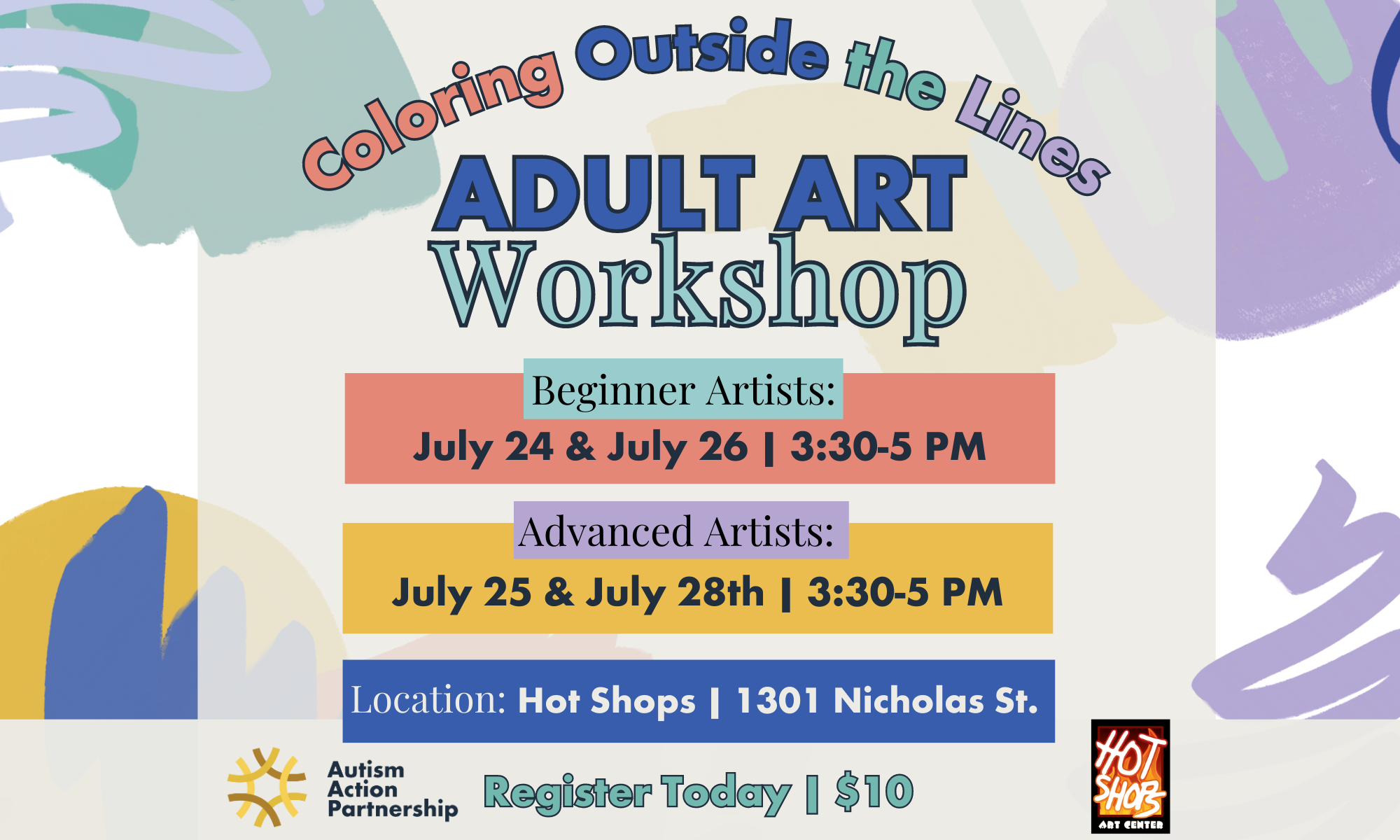 Coloring Outside the Lines

ADULT ART Workshop

Beginner Artists:

July 24 & July 26 | 3:30-5 PM

Advanced Artists:

July 25 & July 28th | 3:30-5 PM

Location: Hot Shops | 1301 Nicholas St.

Autism Action Partnership

Register Today | $10

HOT SHOPS ART CENTER